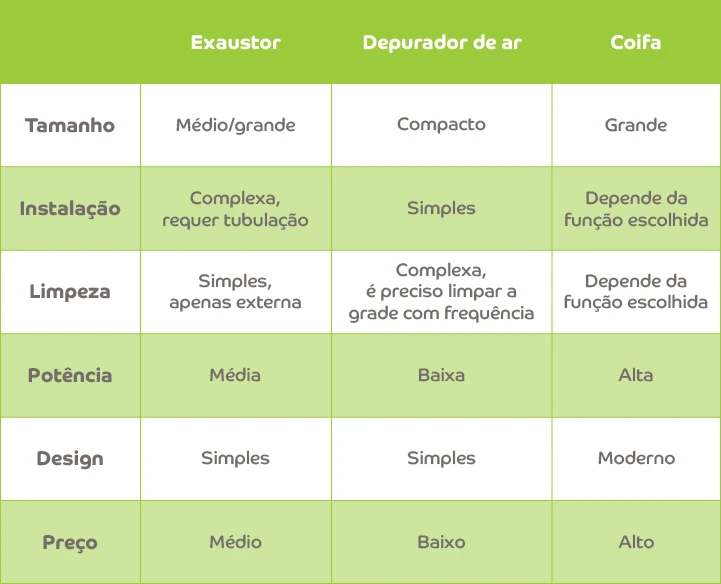 | | Exaustor | Depurador de ar | Coifa |
|---|---|---|---|
| Tamanho | Médio/grande | Compacto | Grande |
| Instalação | Complexa, requer tubulação | Simples | Depende da função escolhida |
| Limpeza | Simples, apenas externa | Complexa, é preciso limpar a grade com frequência | Depende da função escolhida |
| Potência | Média | Baixa | Alta |
| Design | Simples | Simples | Moderno |
| Preço | Médio | Baixo | Alto |